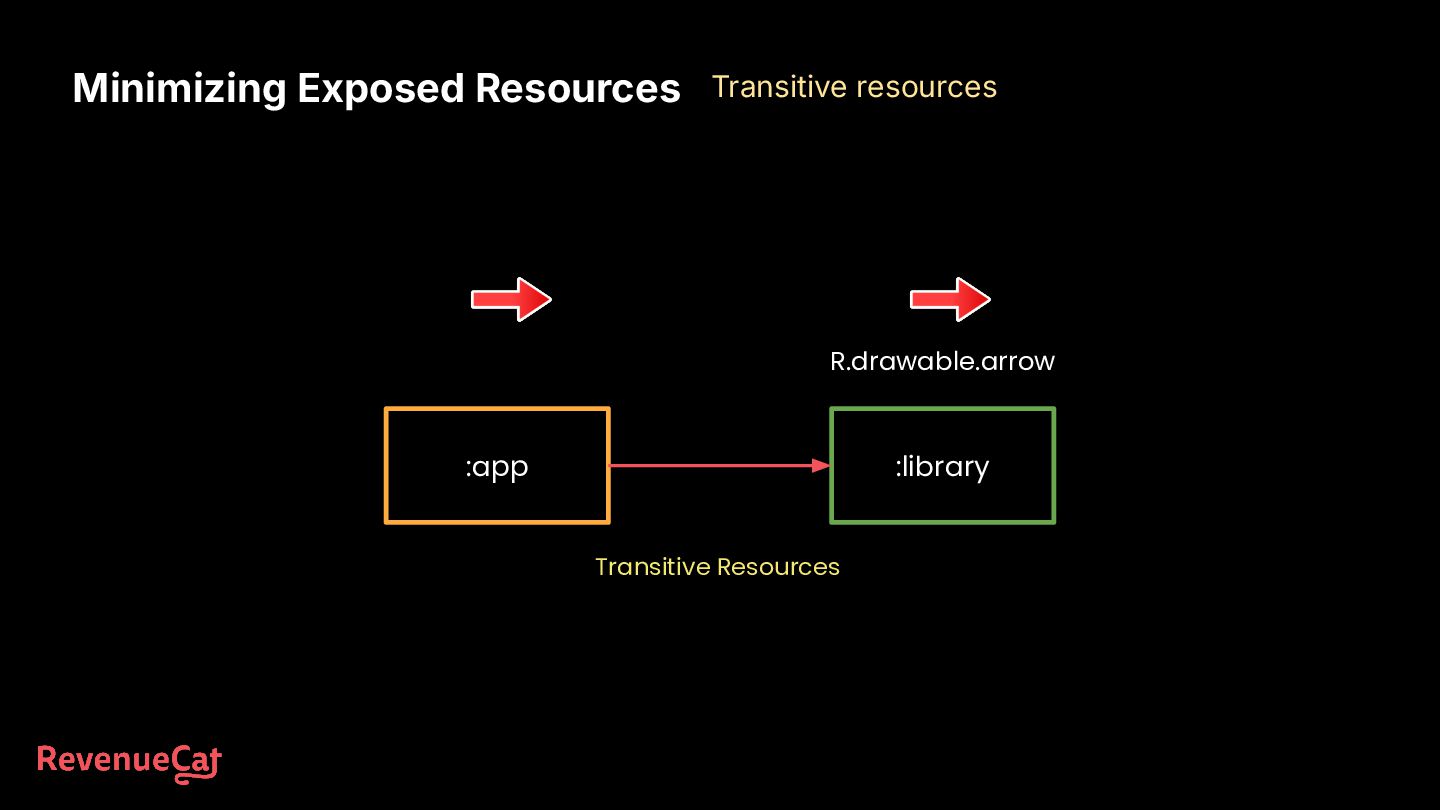 Minimizing Exposed Resources Transitive resources

R.drawable.arrow

:app

:library

Transitive Resources

RevenueCat